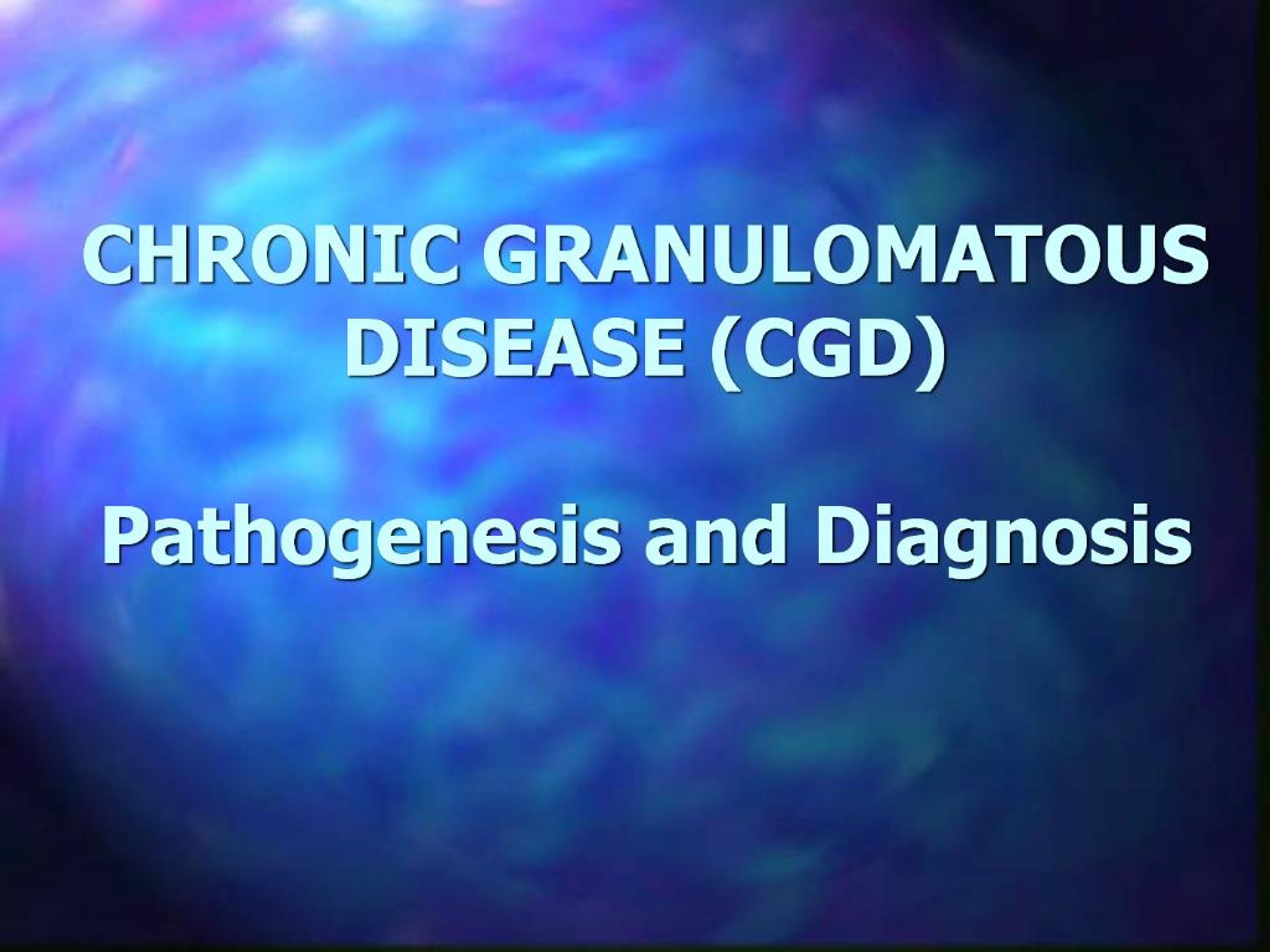 CHRONIC GRANULOMATOUS DISEASE (CGD)

Pathogenesis and Diagnosis